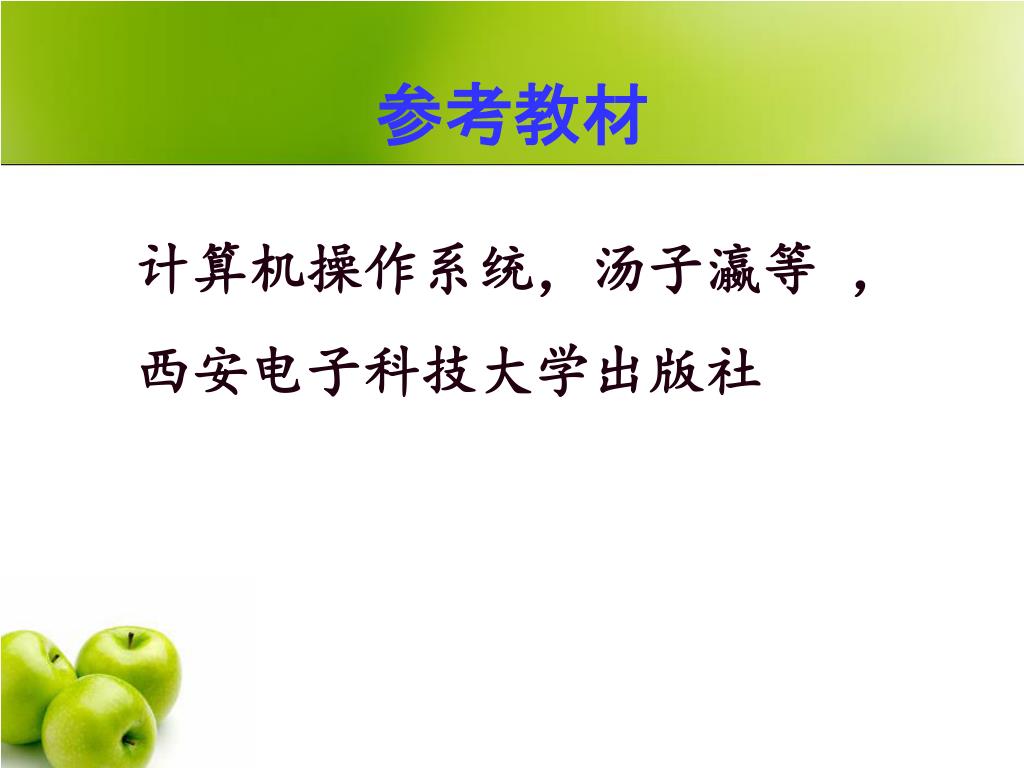 参考教材

计算机操作系统，汤子瀛等 ，西安电子科技大学出版社